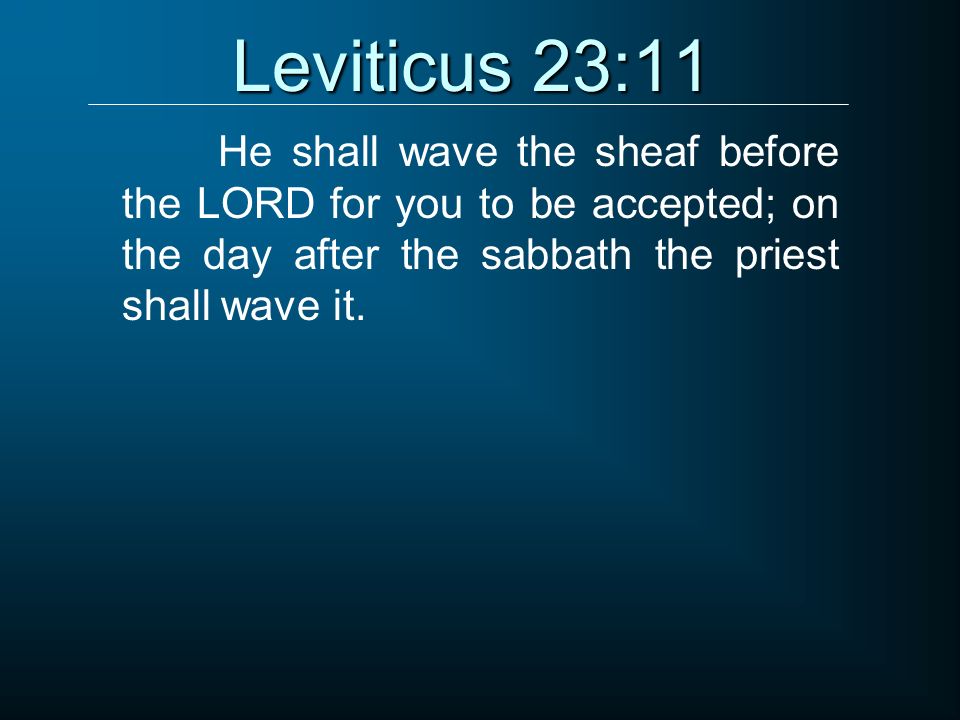 Leviticus 23:11

He shall wave the sheaf before the LORD for you to be accepted; on the day after the sabbath the priest shall wave it.